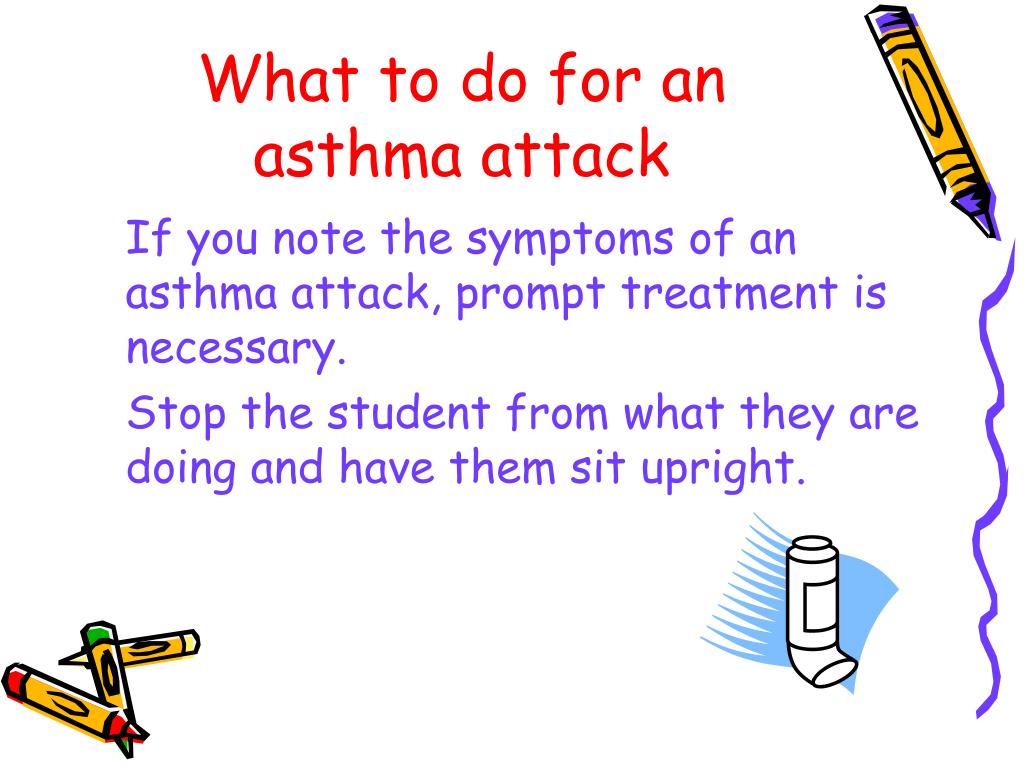 What to do for an asthma attack

If you note the symptoms of an asthma attack, prompt treatment is necessary.

Stop the student from what they are doing and have them sit upright.